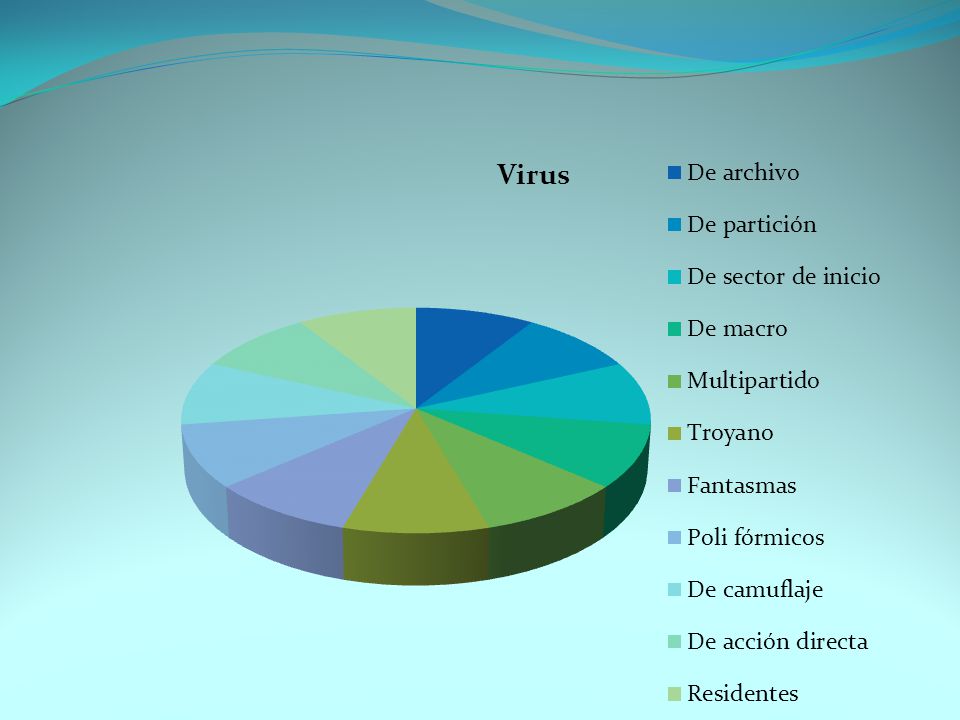 Virus

De archivo

De partición

De sector de inicio

De macro

Multipartido

Troyano

Fantasmas

Poli fórmicos

De camuflaje

De acción directa

Residentes